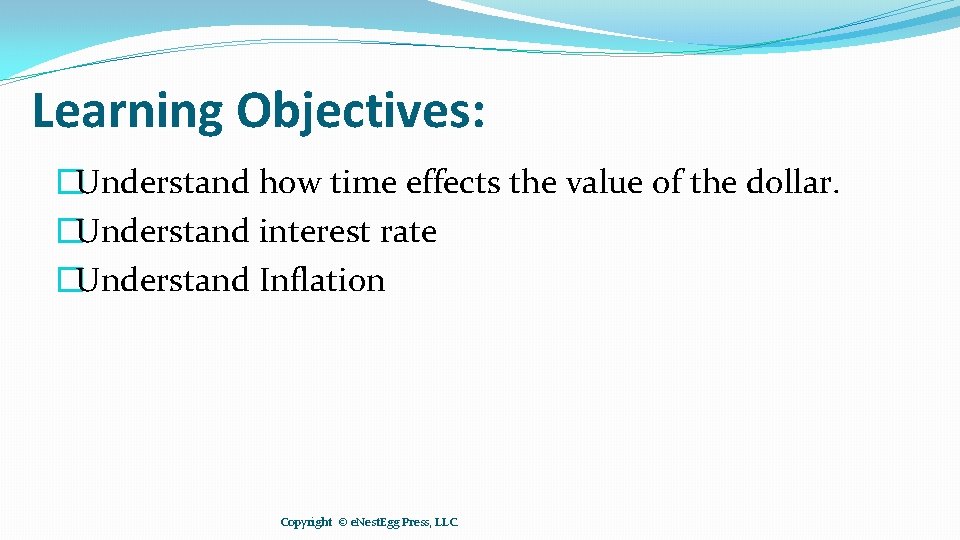 Learning Objectives:

�Understand how time effects the value of the dollar.
�Understand interest rate
�Understand Inflation

Copyright © eNestEgg Press, LLC